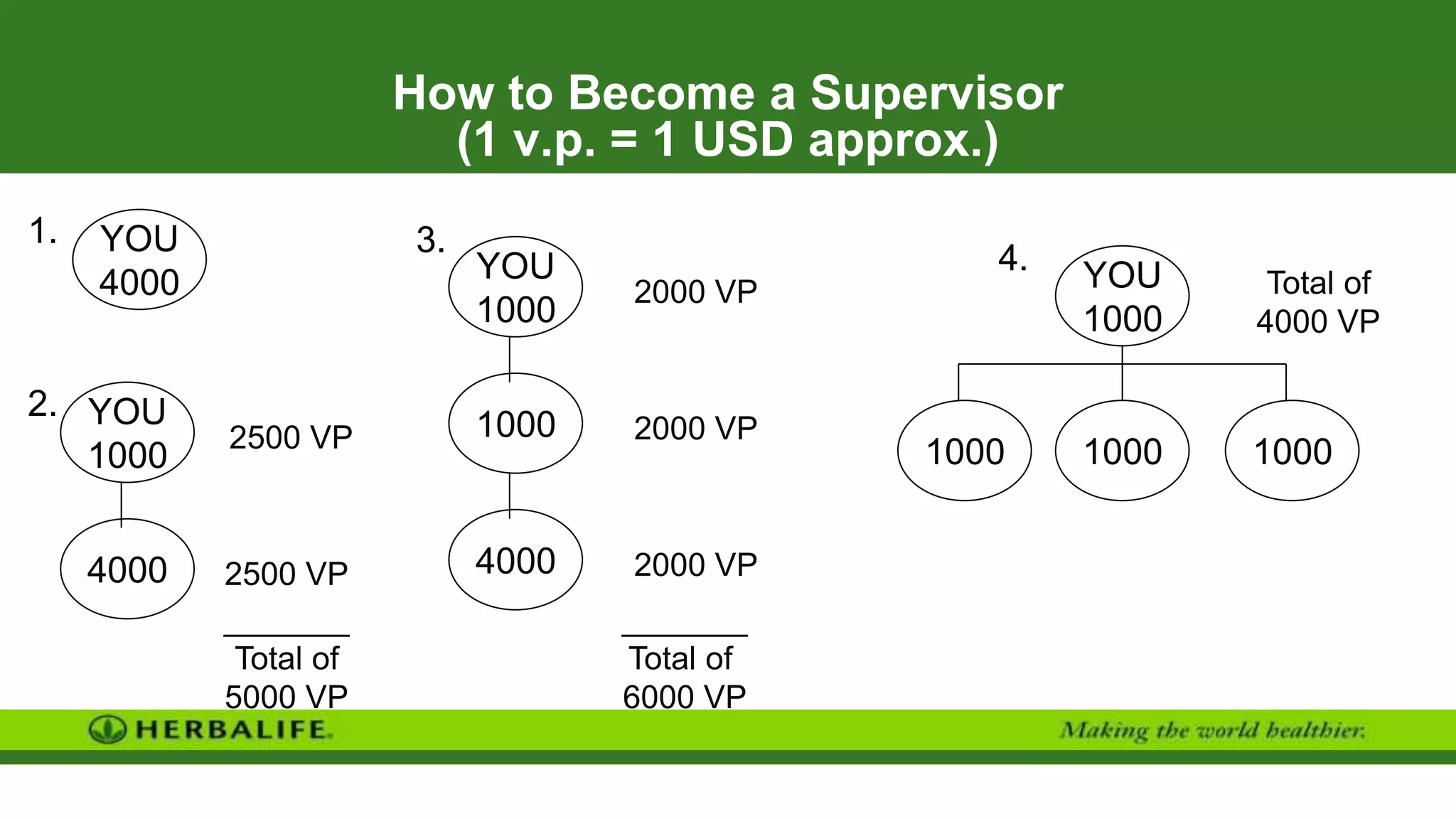 How to Become a Supervisor
(1 v.p. = 1 USD approx.)

1. YOU 4000

2. YOU 1000

2500 VP

4000

2500 VP

Total of 5000 VP

3. YOU 1000

2000 VP

1000

2000 VP

4000

2000 VP

Total of 6000 VP

4. YOU 1000

Total of 4000 VP

1000

1000

1000

HERBALIFE.

Making the world healthier.